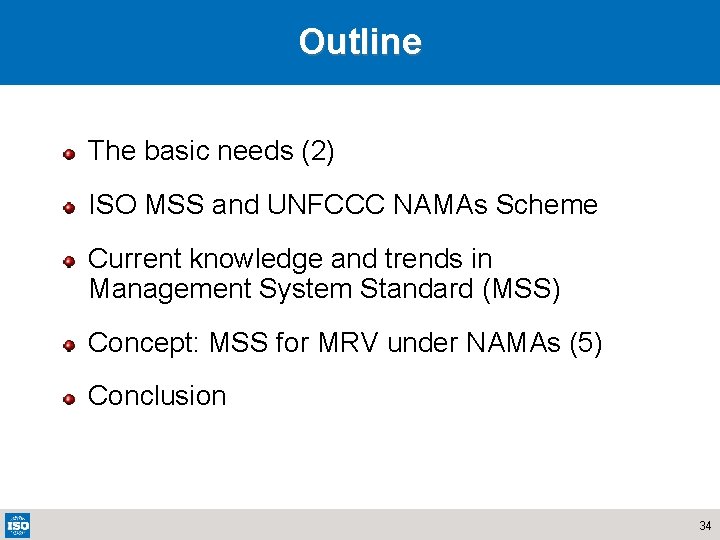 Outline

The basic needs (2)

ISO MSS and UNFCCC NAMAs Scheme

Current knowledge and trends in Management System Standard (MSS)

Concept: MSS for MRV under NAMAs (5)

Conclusion

ISO

34